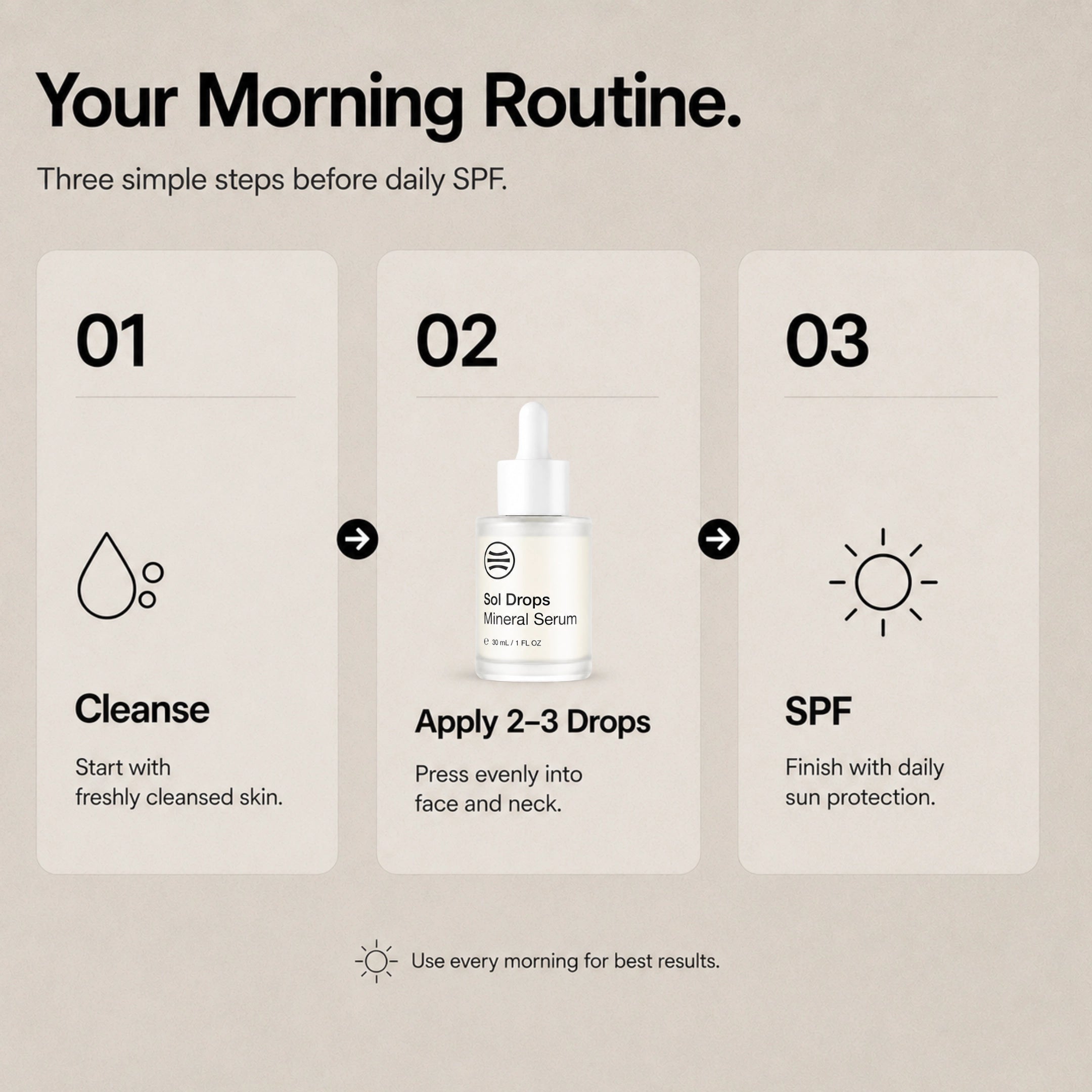 Your Morning Routine.

Three simple steps before daily SPF.

01

Cleanse

Start with freshly cleansed skin.

02

Sol Drops
Mineral Serum
℮ 30 mL / 1 FL OZ

Apply 2–3 Drops

Press evenly into face and neck.

03

SPF

Finish with daily sun protection.

Use every morning for best results.